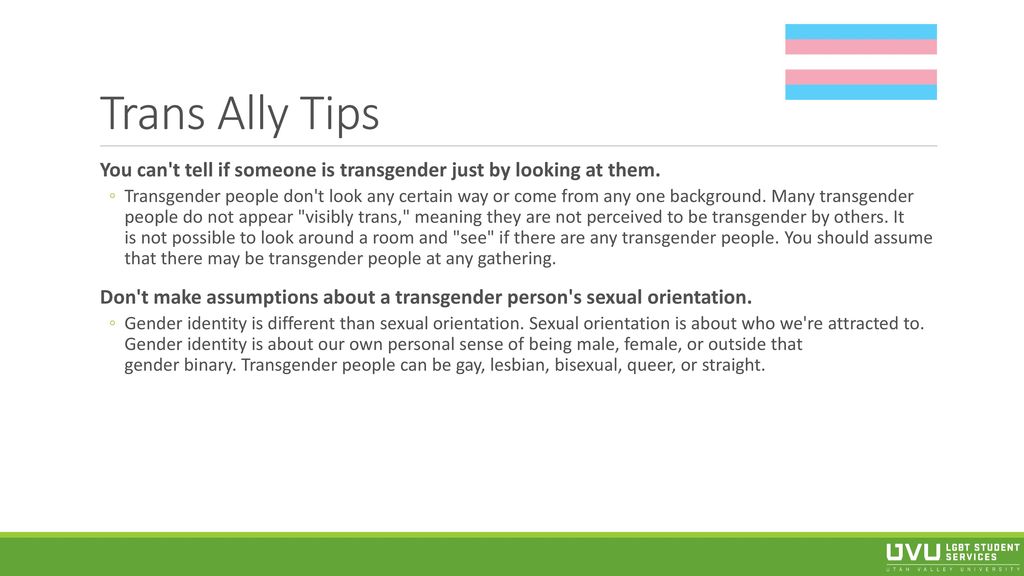 Trans Ally Tips

You can't tell if someone is transgender just by looking at them.

◦ Transgender people don't look any certain way or come from any one background. Many transgender people do not appear "visibly trans," meaning they are not perceived to be transgender by others. It is not possible to look around a room and "see" if there are any transgender people. You should assume that there may be transgender people at any gathering.

Don't make assumptions about a transgender person's sexual orientation.

◦ Gender identity is different than sexual orientation. Sexual orientation is about who we're attracted to. Gender identity is about our own personal sense of being male, female, or outside that gender binary. Transgender people can be gay, lesbian, bisexual, queer, or straight.

UVU LGBT STUDENT SERVICES
UTAH VALLEY UNIVERSITY